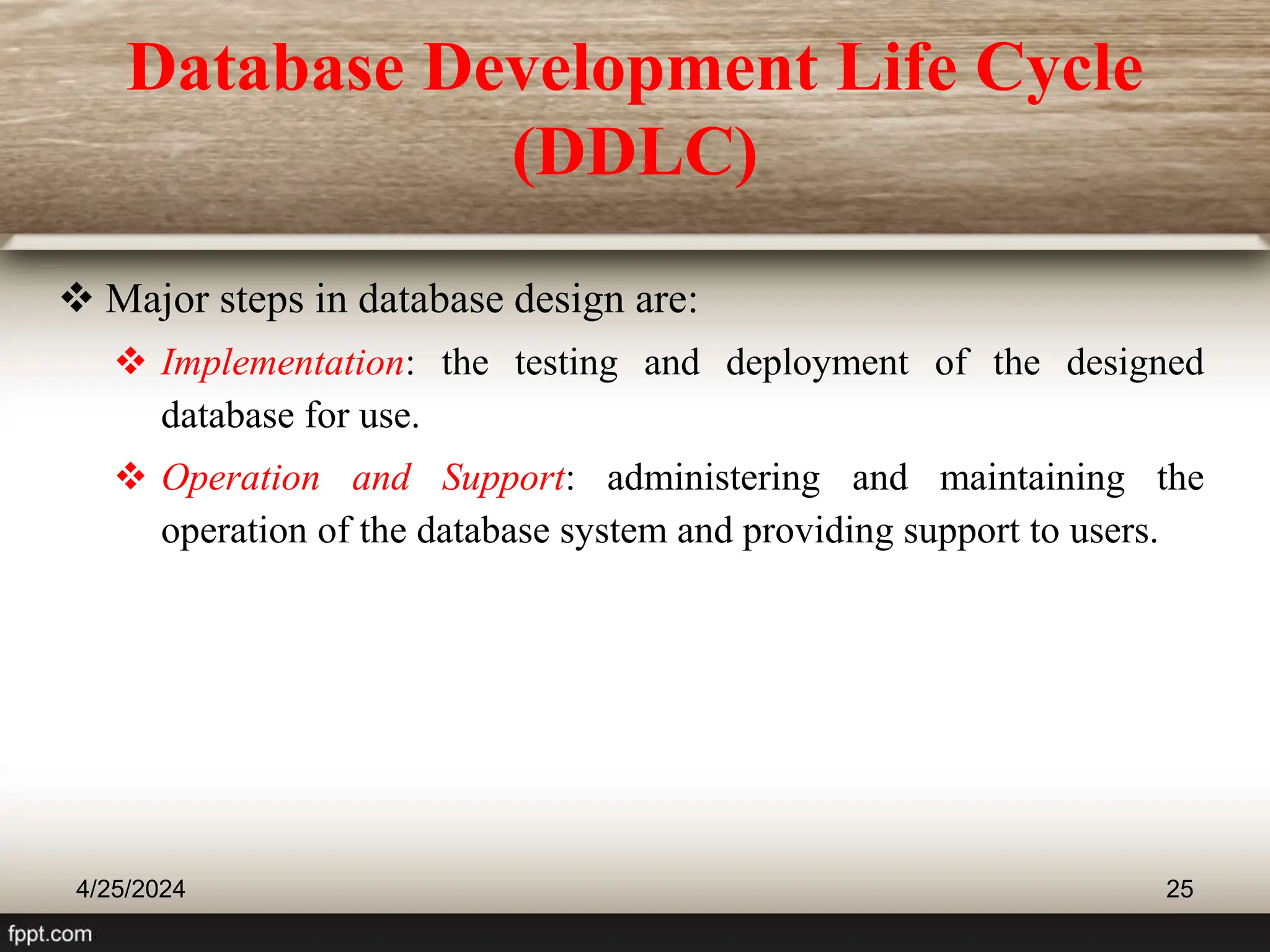 Database Development Life Cycle (DDLC)

❖ Major steps in database design are:

❖ Implementation: the testing and deployment of the designed database for use.

❖ Operation and Support: administering and maintaining the operation of the database system and providing support to users.

4/25/2024

25

fppt.com